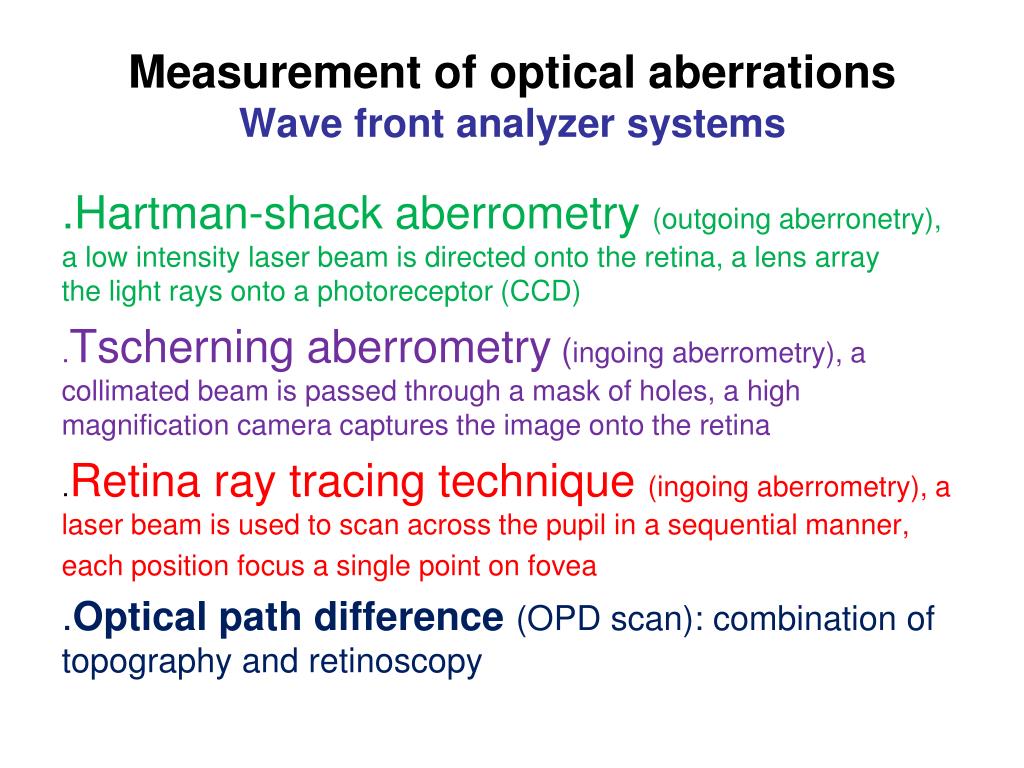 Measurement of optical aberrations
Wave front analyzer systems

.Hartman-shack aberrometry (outgoing aberronetry), a low intensity laser beam is directed onto the retina, a lens array the light rays onto a photoreceptor (CCD)

.Tscherning aberrometry (ingoing aberrometry), a collimated beam is passed through a mask of holes, a high magnification camera captures the image onto the retina

.Retina ray tracing technique (ingoing aberrometry), a laser beam is used to scan across the pupil in a sequential manner, each position focus a single point on fovea

.Optical path difference (OPD scan): combination of topography and retinoscopy